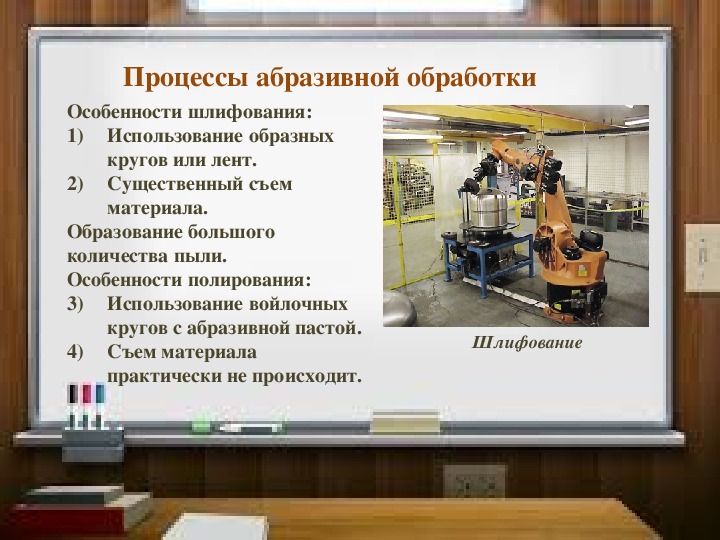 Процессы абразивной обработки

Особенности шлифования:
1) Использование образных кругов или лент.
2) Существенный съем материала.
Образование большого количества пыли.
Особенности полирования:
3) Использование войлочных кругов с абразивной пастой.
4) Съем материала практически не происходит.

Шлифование